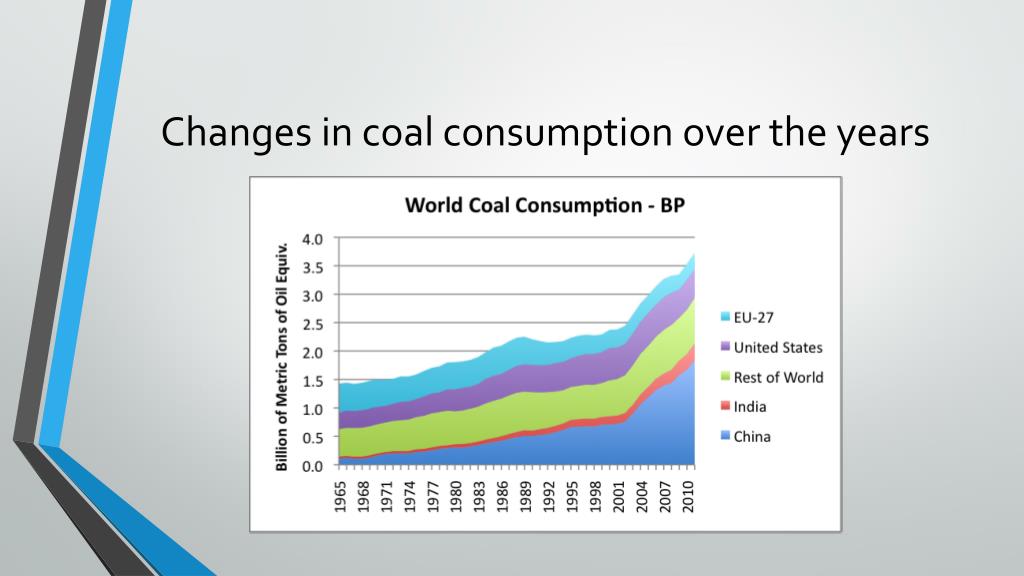 Changes in coal consumption over the years

World Coal Consumption - BP

Billion of Metric Tons of Oil Equiv.

4.0
3.5
3.0
2.5
2.0
1.5
1.0
0.5
0.0

1965
1968
1971
1974
1977
1980
1983
1986
1989
1992
1995
1998
2001
2004
2007
2010

EU-27
United States
Rest of World
India
China